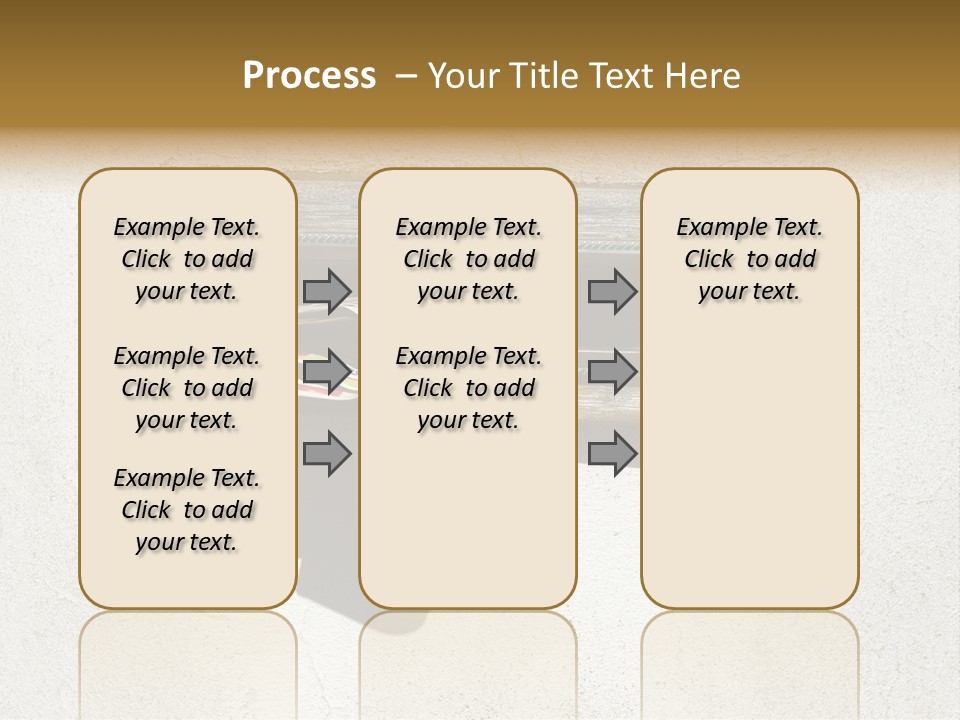 Process – Your Title Text Here

Example Text. Click to add your text.

Example Text. Click to add your text.

Example Text. Click to add your text.

Example Text. Click to add your text.

Example Text. Click to add your text.

Example Text. Click to add your text.